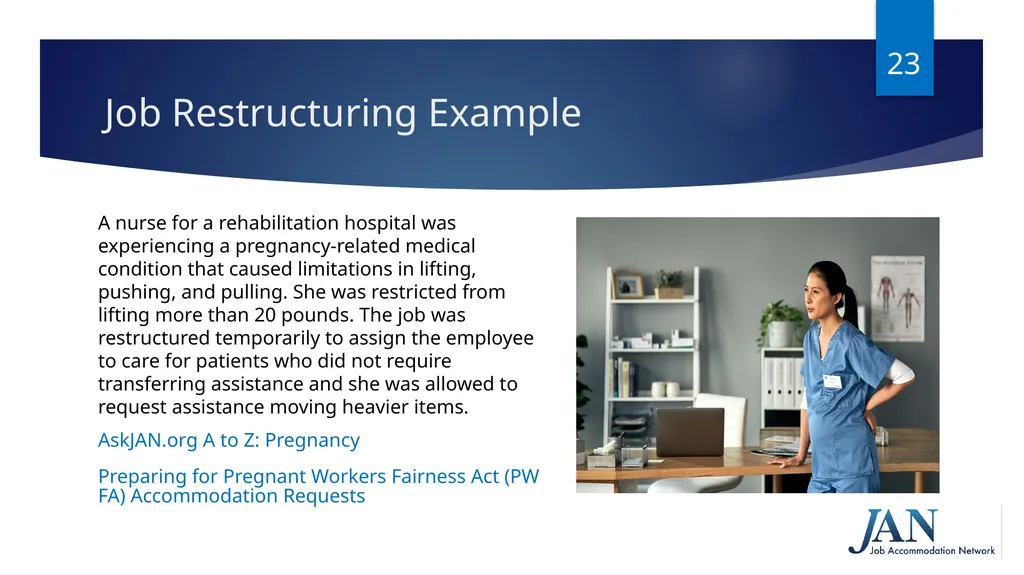 23

Job Restructuring Example

A nurse for a rehabilitation hospital was experiencing a pregnancy-related medical condition that caused limitations in lifting, pushing, and pulling. She was restricted from lifting more than 20 pounds. The job was restructured temporarily to assign the employee to care for patients who did not require transferring assistance and she was allowed to request assistance moving heavier items.

AskJAN.org A to Z: Pregnancy

Preparing for Pregnant Workers Fairness Act (PW FA) Accommodation Requests

JAN
Job Accommodation Network